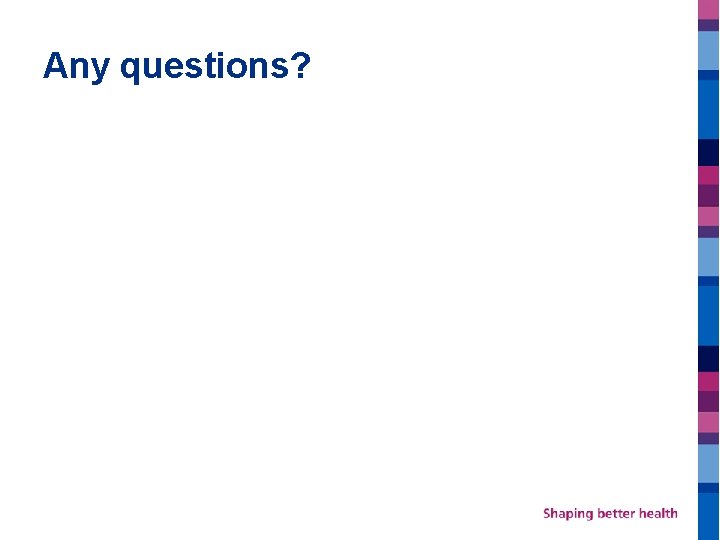 Any questions?

Shaping better health